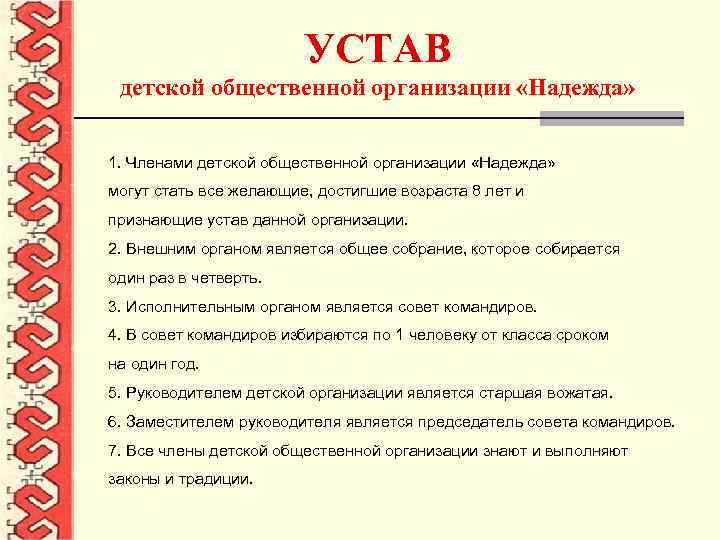 УСТАВ
детской общественной организации «Надежда»

1. Членами детской общественной организации «Надежда» могут стать все желающие, достигшие возраста 8 лет и признающие устав данной организации.
2. Внешним органом является общее собрание, которое собирается один раз в четверть.
3. Исполнительным органом является совет командиров.
4. В совет командиров избираются по 1 человеку от класса сроком на один год.
5. Руководителем детской организации является старшая вожатая.
6. Заместителем руководителя является председатель совета командиров.
7. Все члены детской общественной организации знают и выполняют законы и традиции.